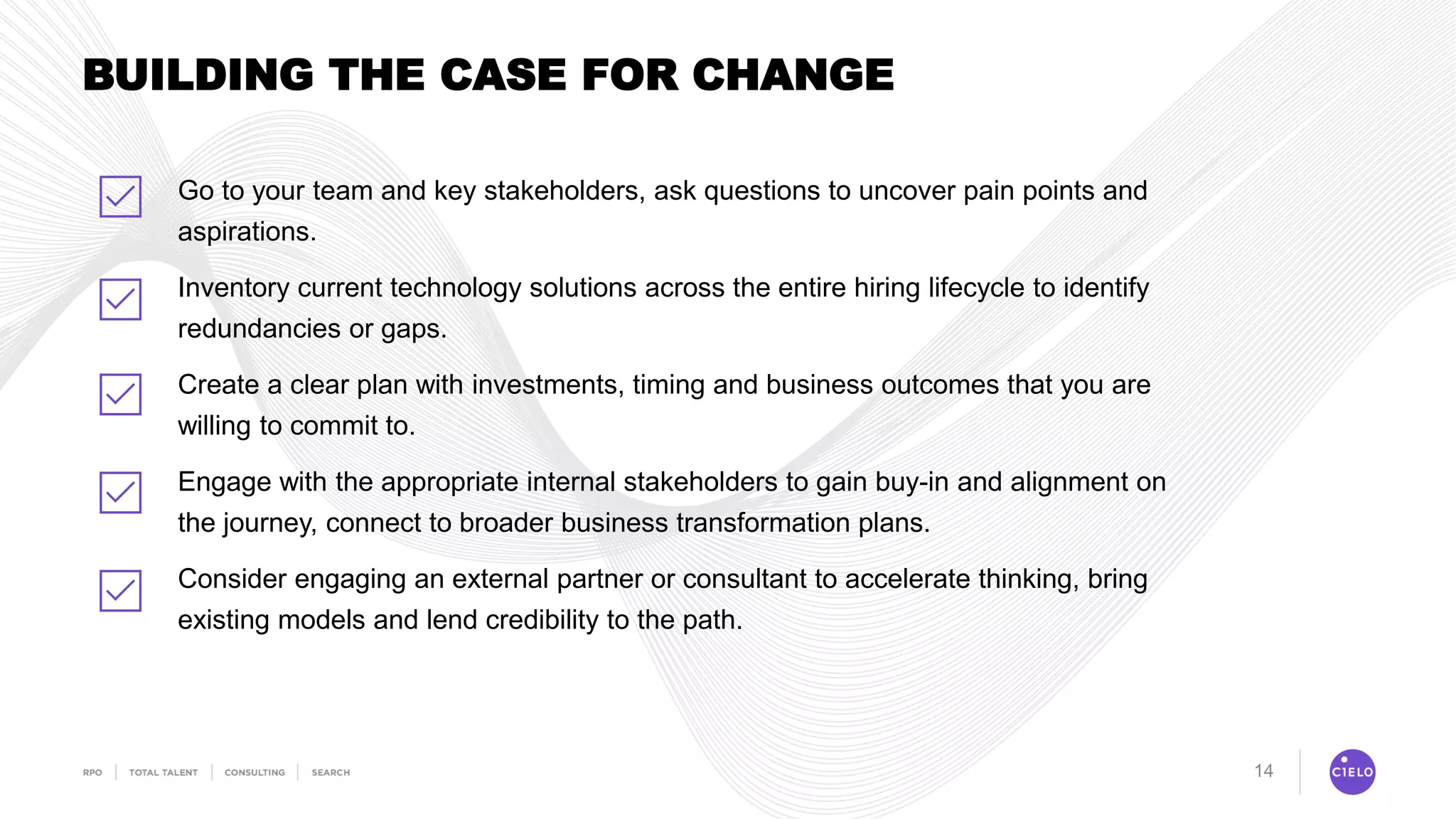 BUILDING THE CASE FOR CHANGE

Go to your team and key stakeholders, ask questions to uncover pain points and aspirations.

Inventory current technology solutions across the entire hiring lifecycle to identify redundancies or gaps.

Create a clear plan with investments, timing and business outcomes that you are willing to commit to.

Engage with the appropriate internal stakeholders to gain buy-in and alignment on the journey, connect to broader business transformation plans.

Consider engaging an external partner or consultant to accelerate thinking, bring existing models and lend credibility to the path.

RPO | TOTAL TALENT | CONSULTING | SEARCH

14

CIELO